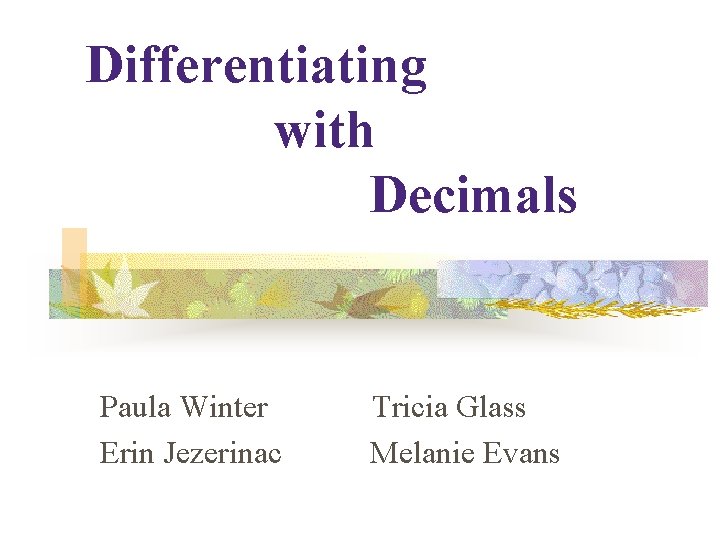 Differentiating
with
Decimals

Paula Winter
Erin Jezerinac

Tricia Glass
Melanie Evans